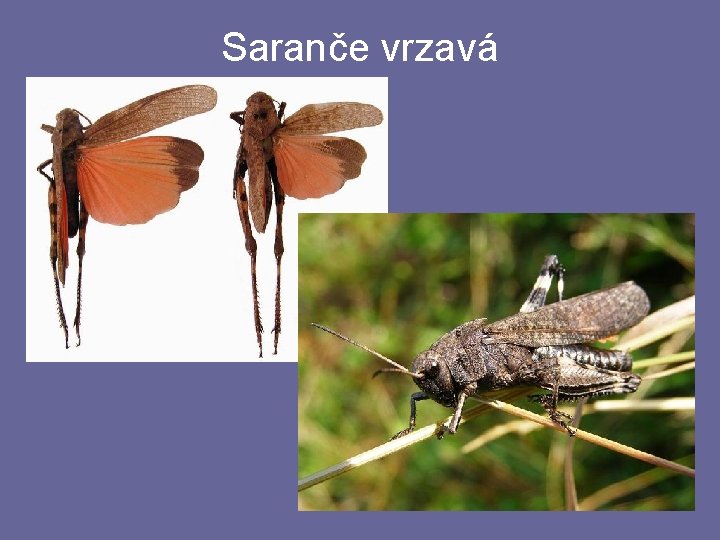 Saranče vrzavá